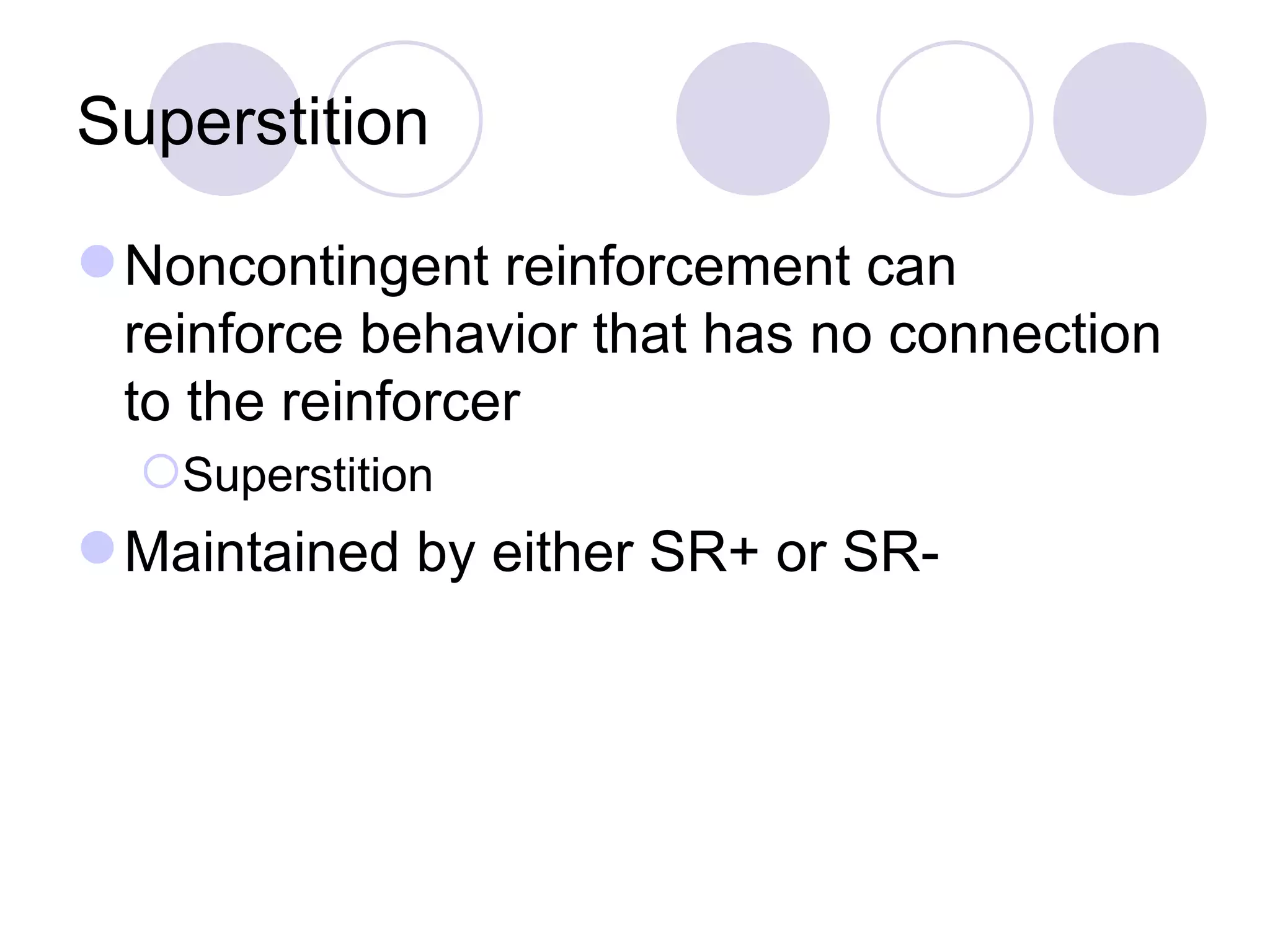 Superstition

Noncontingent reinforcement can reinforce behavior that has no connection to the reinforcer

Superstition

Maintained by either SR+ or SR-